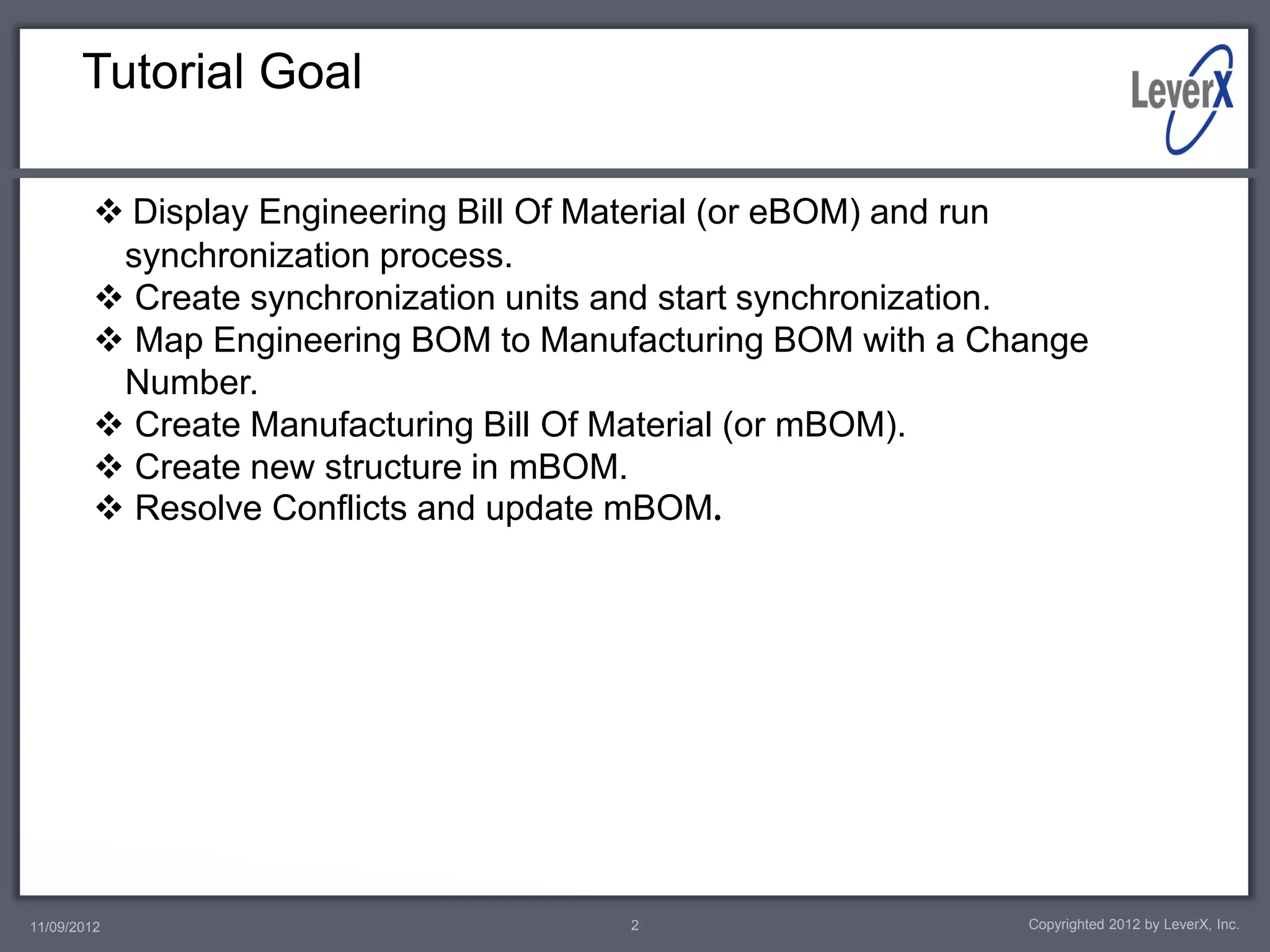 Tutorial Goal

LeverX

❖ Display Engineering Bill Of Material (or eBOM) and run synchronization process.
❖ Create synchronization units and start synchronization.
❖ Map Engineering BOM to Manufacturing BOM with a Change Number.
❖ Create Manufacturing Bill Of Material (or mBOM).
❖ Create new structure in mBOM.
❖ Resolve Conflicts and update mBOM.

11/09/2012

2

Copyrighted 2012 by LeverX, Inc.